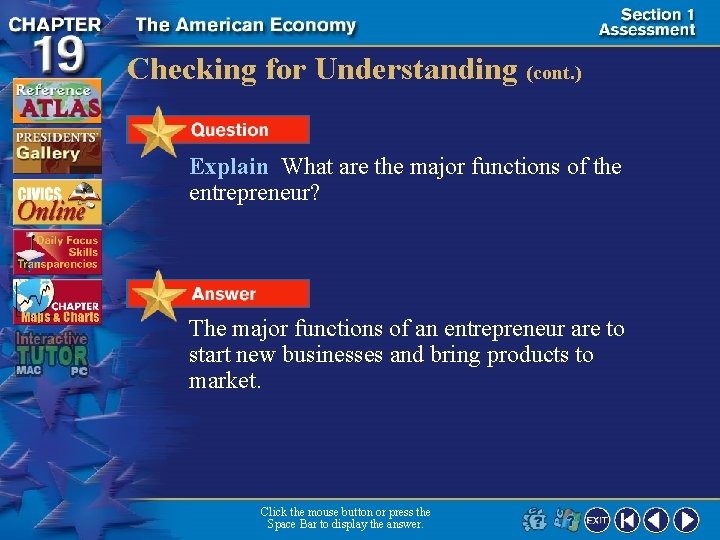 CHAPTER 19

The American Economy

Section 1 Assessment

Reference ATLAS

PRESIDENTS' Gallery

CIVICS Online

Daily Focus Skills Transparencies

CHAPTER Maps & Charts

Interactive TUTOR MAC PC

Checking for Understanding (cont.)

Question

Explain What are the major functions of the entrepreneur?

Answer

The major functions of an entrepreneur are to start new businesses and bring products to market.

Click the mouse button or press the Space Bar to display the answer.

EXIT